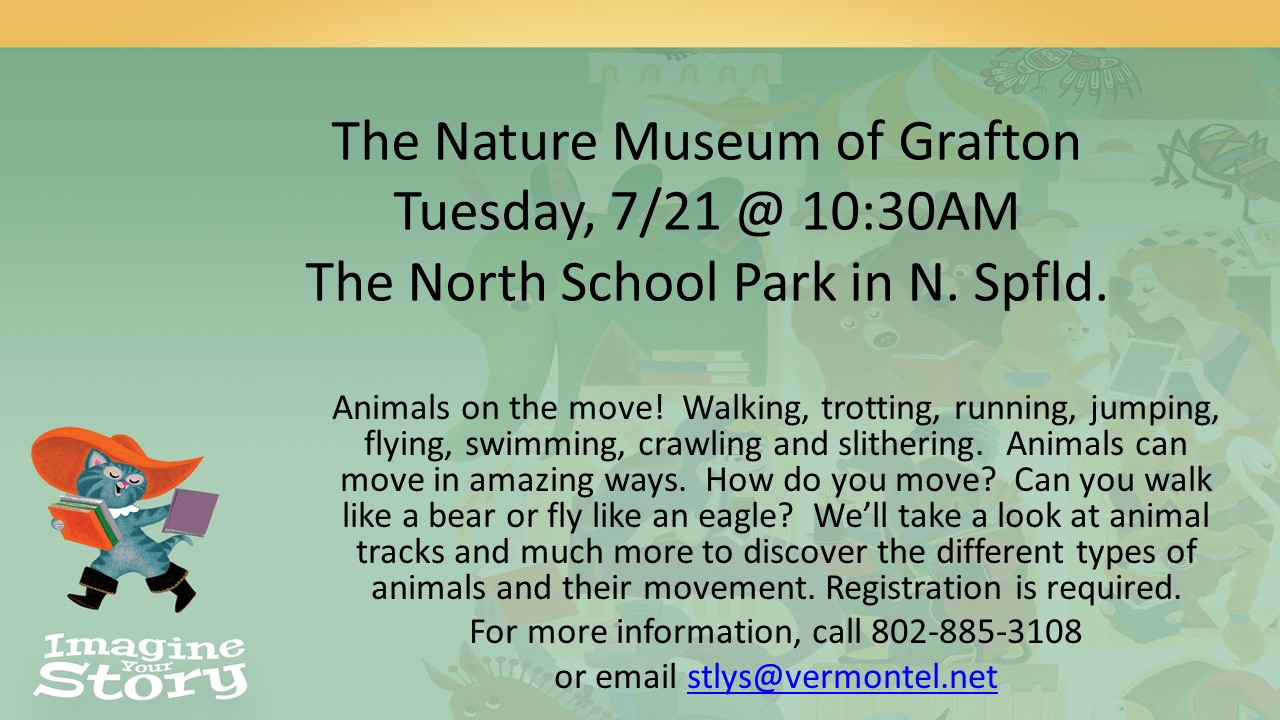 The Nature Museum of Grafton
Tuesday, 7/21 @ 10:30AM
The North School Park in N. Spfld.

Animals on the move! Walking, trotting, running, jumping, flying, swimming, crawling and slithering. Animals can move in amazing ways. How do you move? Can you walk like a bear or fly like an eagle? We'll take a look at animal tracks and much more to discover the different types of animals and their movement. Registration is required.

For more information, call 802-885-3108
or email stlys@vermontel.net

Imagine Your Story